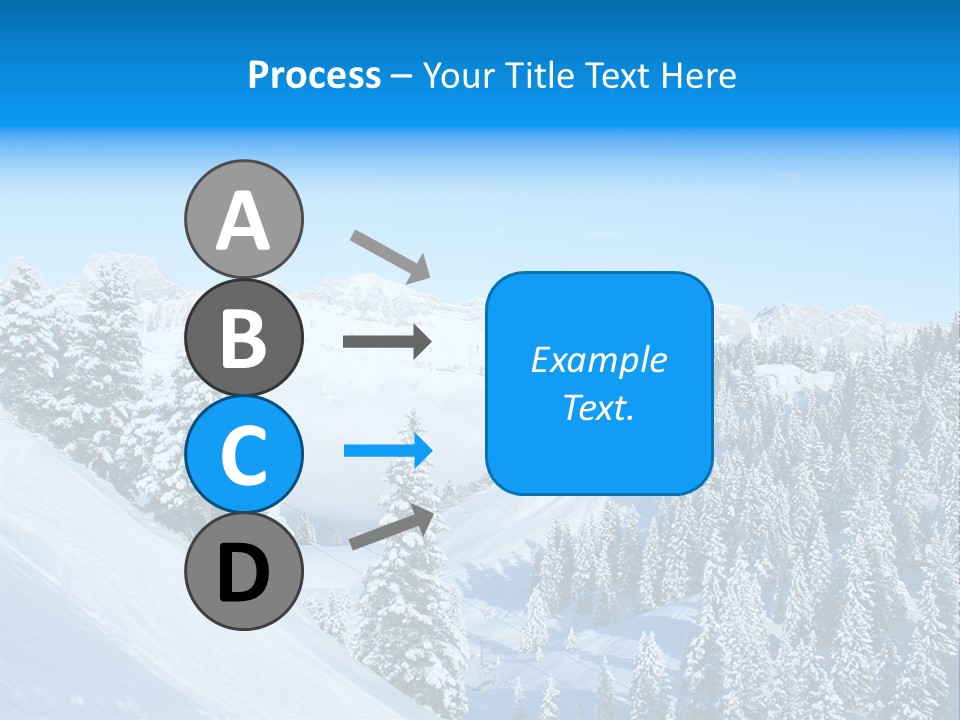 Process – Your Title Text Here

A

B

C

D

Example Text.